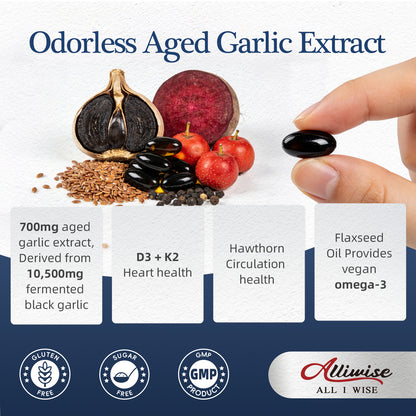 Odorless Aged Garlic Extract

700mg aged garlic extract, Derived from 10,500mg fermented black garlic

D3 + K2
Heart health

Hawthorn Circulation health

Flaxseed Oil Provides vegan omega-3

GLUTEN FREE

SUGAR FREE

GMP
GMP
PRODUCT

Alliwise
ALL I WISE